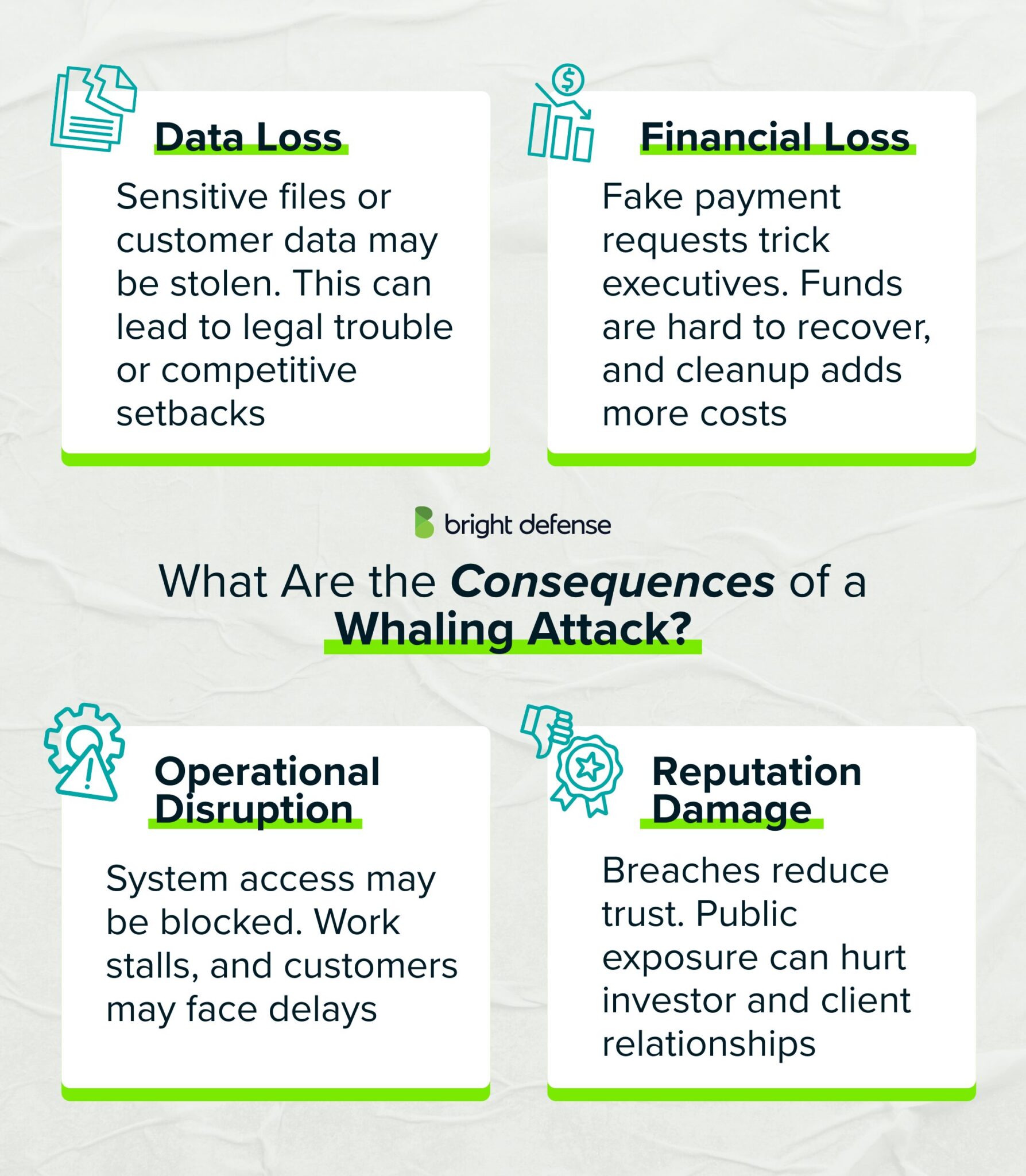 Data Loss

Sensitive files or customer data may be stolen. This can lead to legal trouble or competitive setbacks

Financial Loss

Fake payment requests trick executives. Funds are hard to recover, and cleanup adds more costs

bright defense

What Are the Consequences of a Whaling Attack?

Operational Disruption

System access may be blocked. Work stalls, and customers may face delays

Reputation Damage

Breaches reduce trust. Public exposure can hurt investor and client relationships